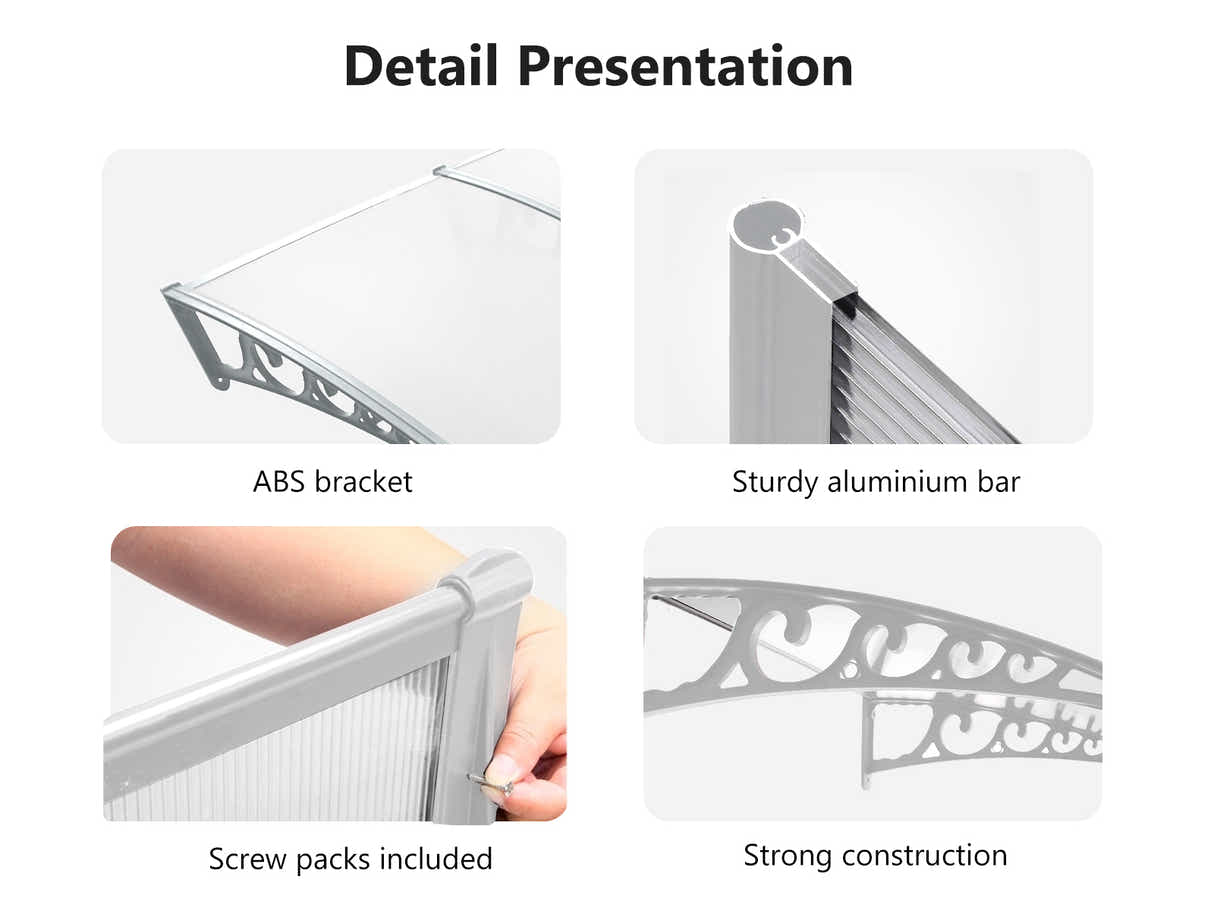 Detail Presentation

ABS bracket

Sturdy aluminium bar

Screw packs included

Strong construction